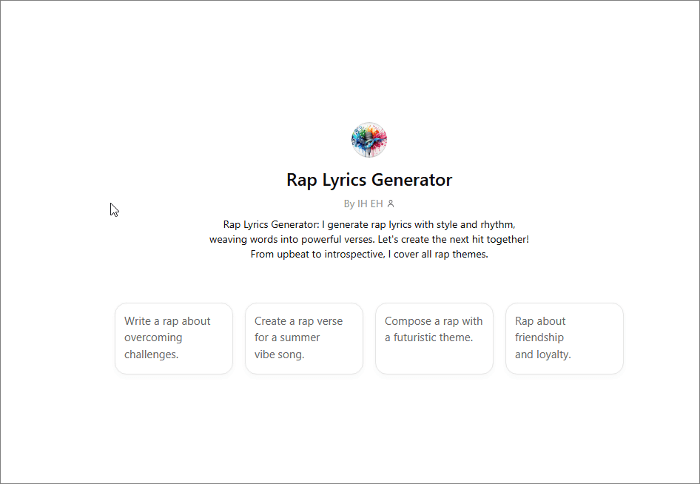 Rap Lyrics Generator

By IH EH

Rap Lyrics Generator: I generate rap lyrics with style and rhythm, weaving words into powerful verses. Let's create the next hit together! From upbeat to introspective, I cover all rap themes.

Write a rap about overcoming challenges.

Create a rap verse for a summer vibe song.

Compose a rap with a futuristic theme.

Rap about friendship and loyalty.